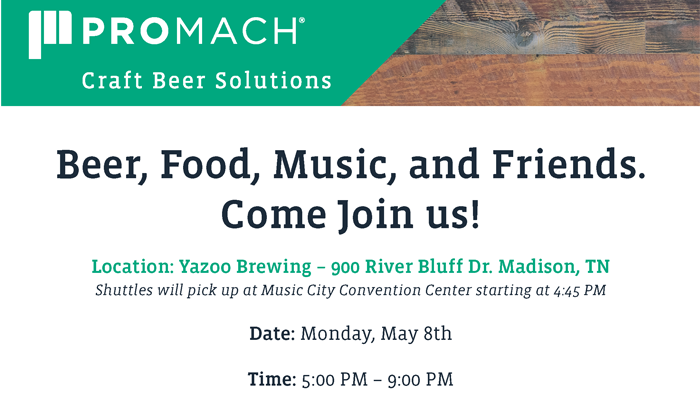 PROMACH®
Craft Beer Solutions

Beer, Food, Music, and Friends. Come Join us!

Location: Yazoo Brewing – 900 River Bluff Dr. Madison, TN
Shuttles will pick up at Music City Convention Center starting at 4:45 PM

Date: Monday, May 8th

Time: 5:00 PM – 9:00 PM